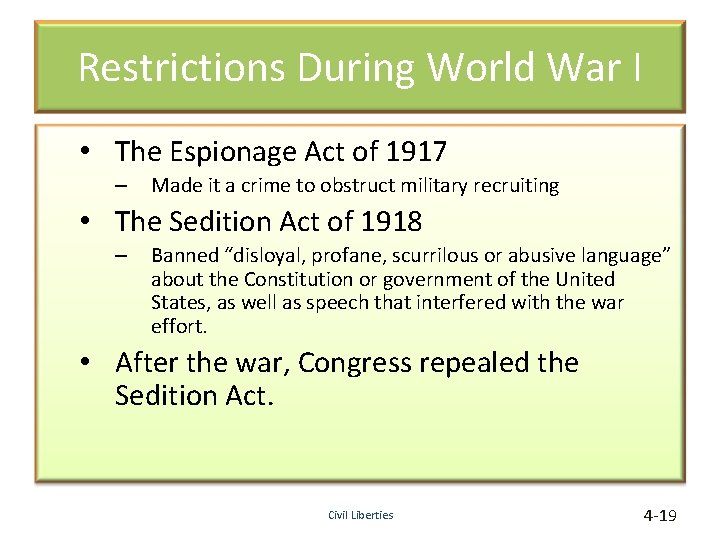 Restrictions During World War I

• The Espionage Act of 1917
– Made it a crime to obstruct military recruiting

• The Sedition Act of 1918
– Banned “disloyal, profane, scurrilous or abusive language” about the Constitution or government of the United States, as well as speech that interfered with the war effort.

• After the war, Congress repealed the Sedition Act.

Civil Liberties

4-19